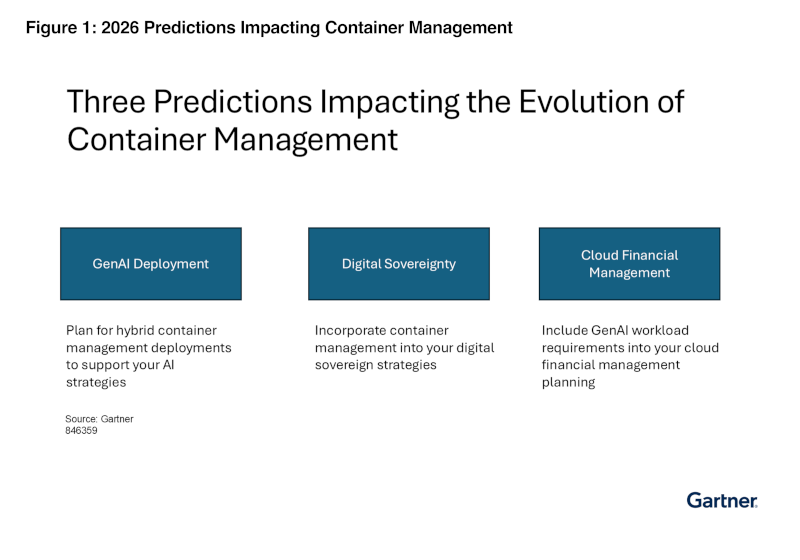 Figure 1: 2026 Predictions Impacting Container Management

Three Predictions Impacting the Evolution of Container Management

GenAI Deployment

Plan for hybrid container management deployments to support your AI strategies

Digital Sovereignty

Incorporate container management into your digital sovereign strategies

Cloud Financial Management

Include GenAI workload requirements into your cloud financial management planning

Source: Gartner
846359

Gartner.